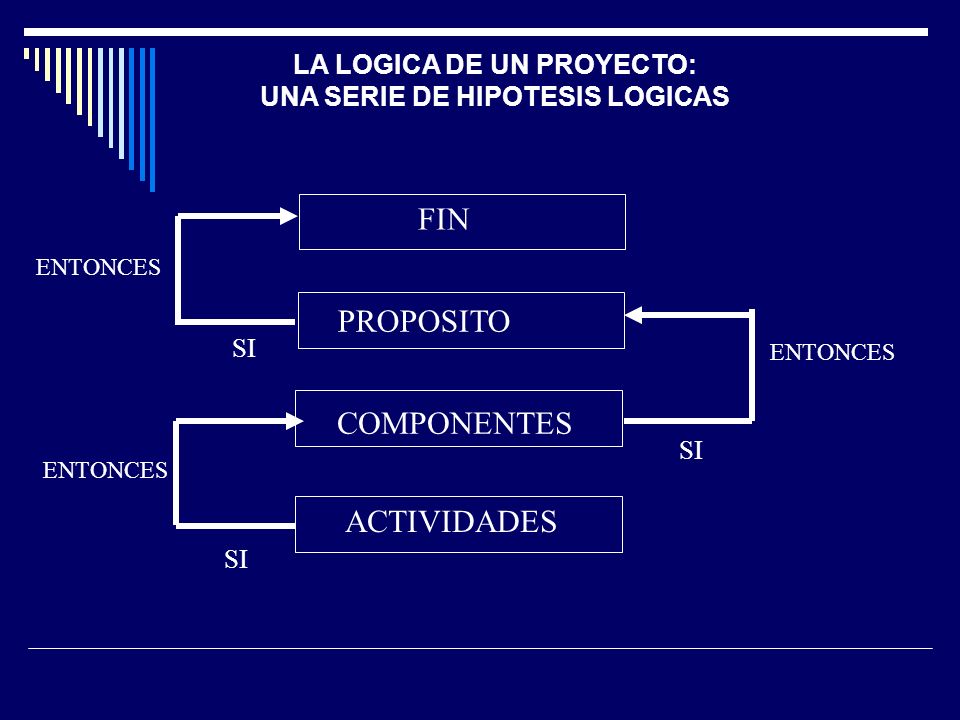 LA LOGICA DE UN PROYECTO:
UNA SERIE DE HIPOTESIS LOGICAS

FIN

ENTONCES

PROPOSITO

SI

ENTONCES

COMPONENTES

SI

ENTONCES

ACTIVIDADES

SI